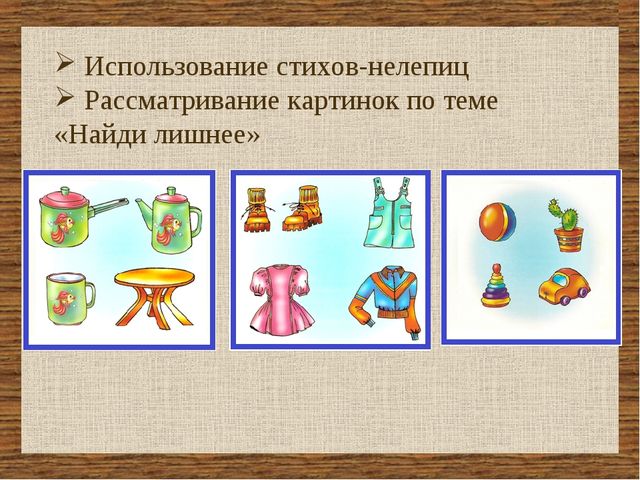 ➢ Использование стихов-нелепиц
➢ Рассматривание картинок по теме «Найди лишнее»